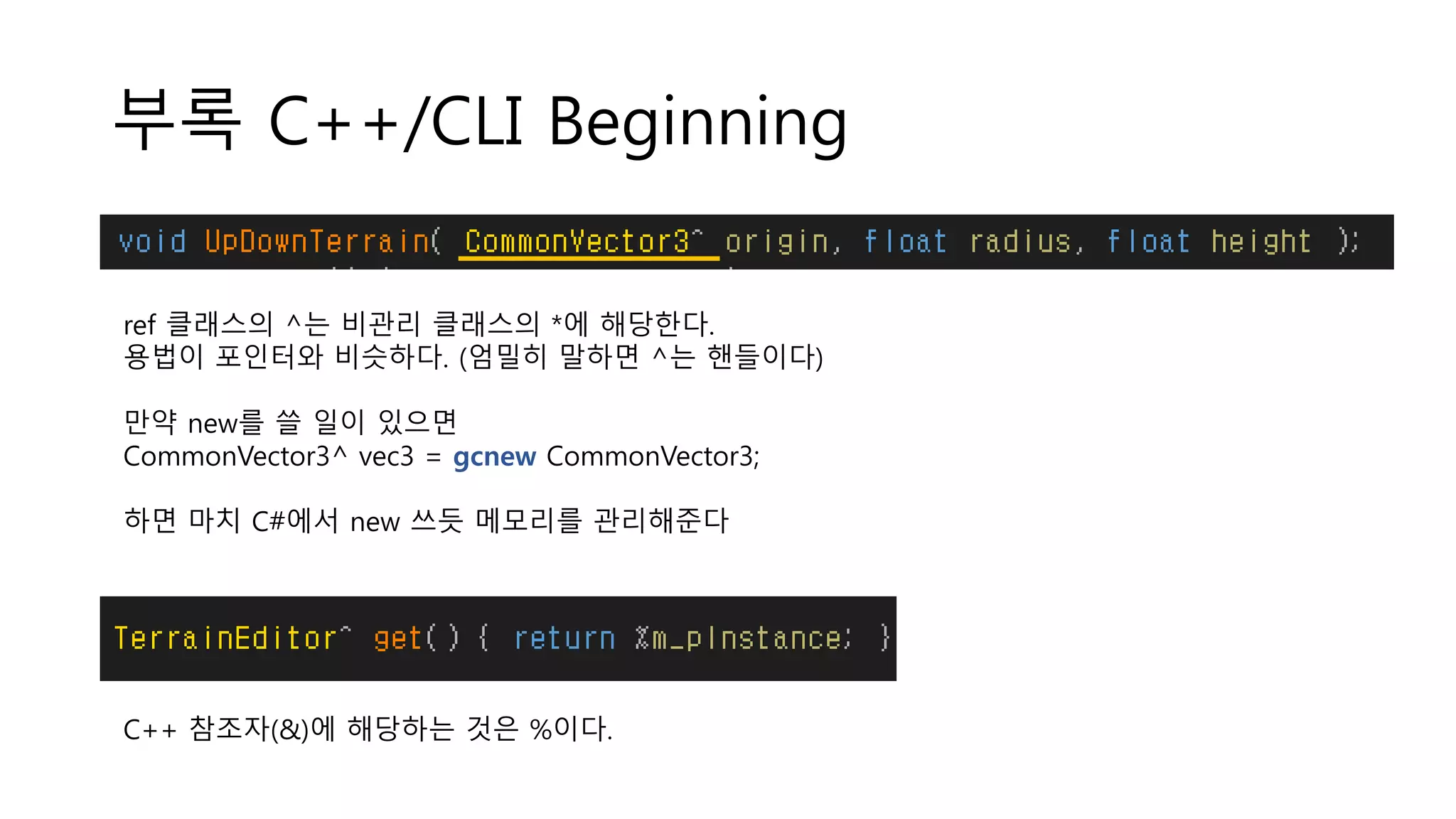 부록 C++/CLI Beginning

void UpDownTerrain( CommonVector3^ origin, float radius, float height );

ref 클래스의 ^는 비관리 클래스의 *에 해당한다.
용법이 포인터와 비슷하다. (엄밀히 말하면 ^는 핸들이다)

만약 new를 쓸 일이 있으면
CommonVector3^ vec3 = gcnew CommonVector3;

하면 마치 C#에서 new 쓰듯 메모리를 관리해준다

TerrainEditor^ get() { return %m_pInstance; }

C++ 참조자(&)에 해당하는 것은 %이다.